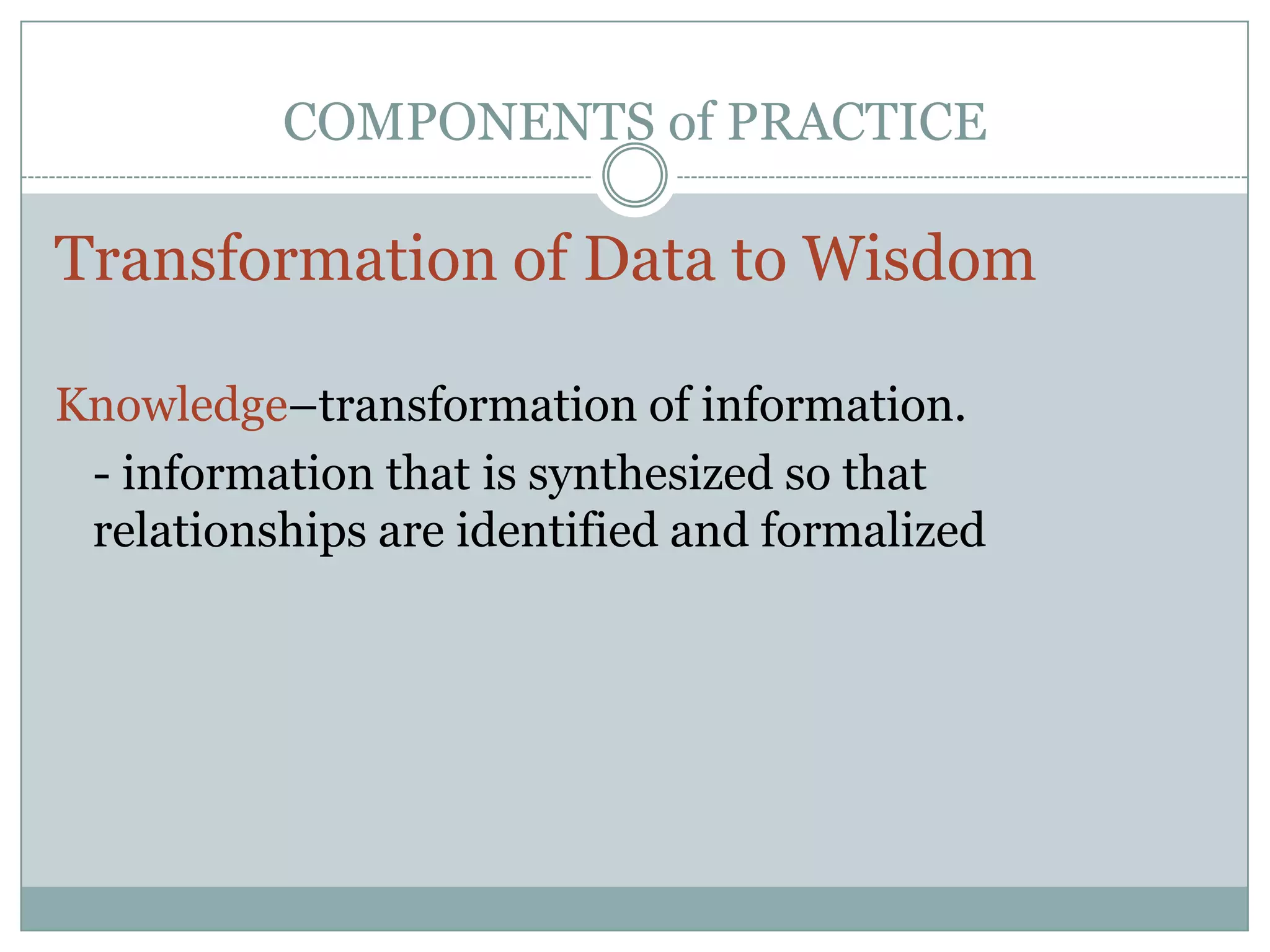 COMPONENTS of PRACTICE

Transformation of Data to Wisdom

Knowledge–transformation of information.

- information that is synthesized so that relationships are identified and formalized